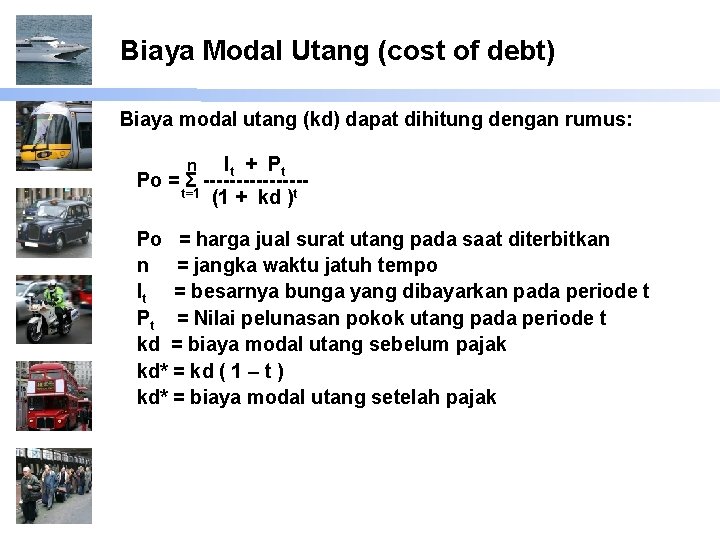 Biaya Modal Utang (cost of debt)

Biaya modal utang (kd) dapat dihitung dengan rumus:

$Po = \sum_{t=1}^{n} \frac{I_t + P_t}{(1 + kd)^t}$

Po = harga jual surat utang pada saat diterbitkan
n = jangka waktu jatuh tempo
$I_t$ = besarnya bunga yang dibayarkan pada periode t
$P_t$ = Nilai pelunasan pokok utang pada periode t
kd = biaya modal utang sebelum pajak
kd* = kd ( 1 – t )
kd* = biaya modal utang setelah pajak